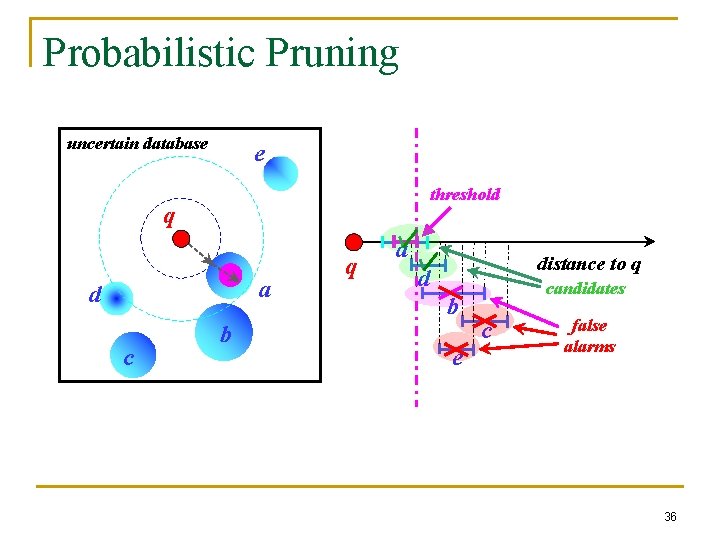 Probabilistic Pruning

uncertain database

e

q

d

a

b

c

threshold

q

a

d

b

c

e

distance to q

candidates

false alarms

36